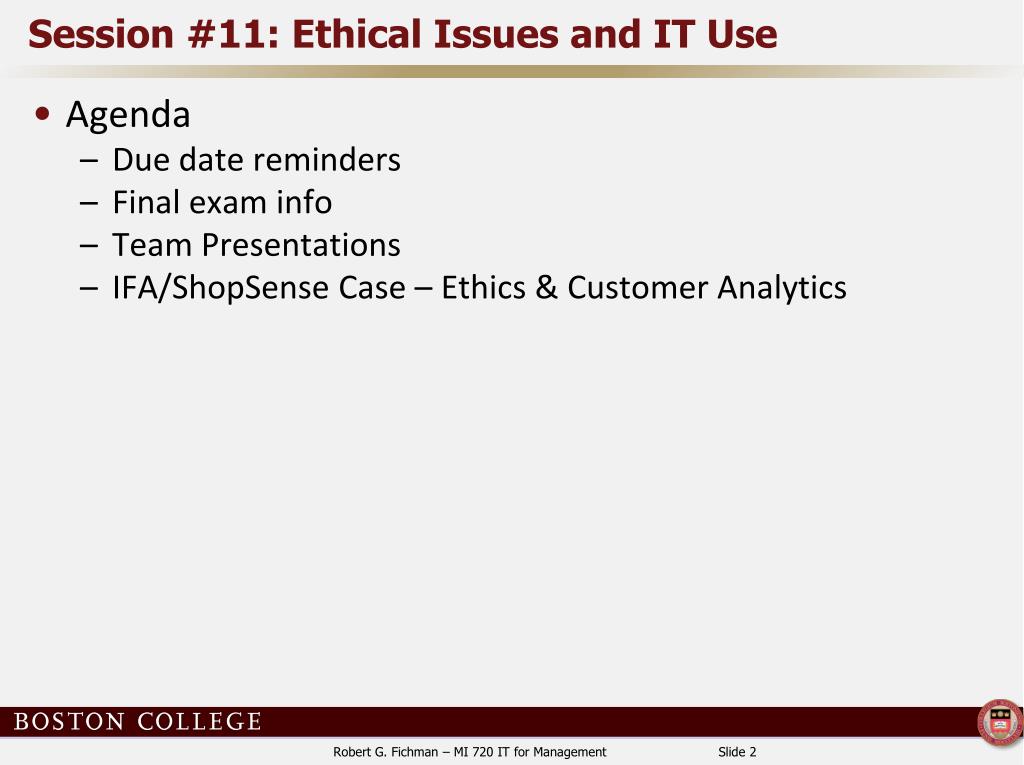 Session #11: Ethical Issues and IT Use

• Agenda
– Due date reminders
– Final exam info
– Team Presentations
– IFA/ShopSense Case – Ethics & Customer Analytics

BOSTON COLLEGE

Robert G. Fichman – MI 720 IT for Management

Slide 2